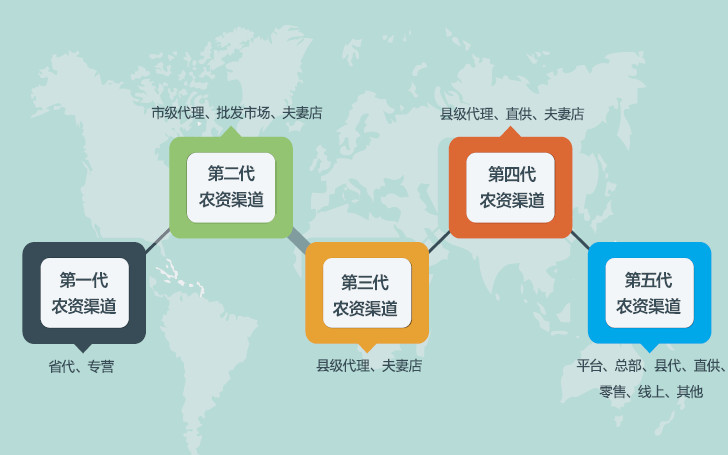 第一代
农资渠道

省代、专营

市级代理、批发市场、夫妻店

第二代
农资渠道

第三代
农资渠道

县级代理、夫妻店

县级代理、直供、夫妻店

第四代
农资渠道

第五代
农资渠道

平台、总部、县代、直供、零售、线上、其他